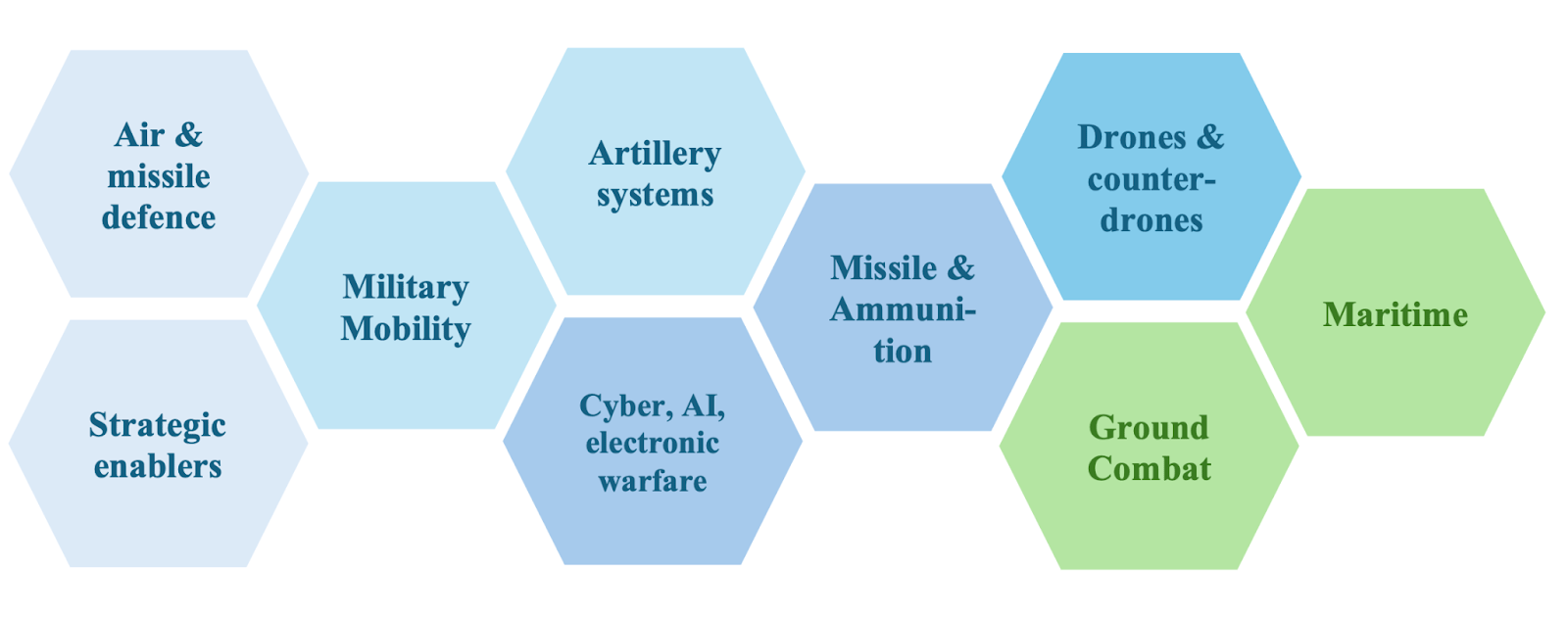 Air & missile defence

Strategic enablers

Military Mobility

Artillery systems

Cyber, AI, electronic warfare

Missile & Ammunition

Drones & counter-drones

Ground Combat

Maritime